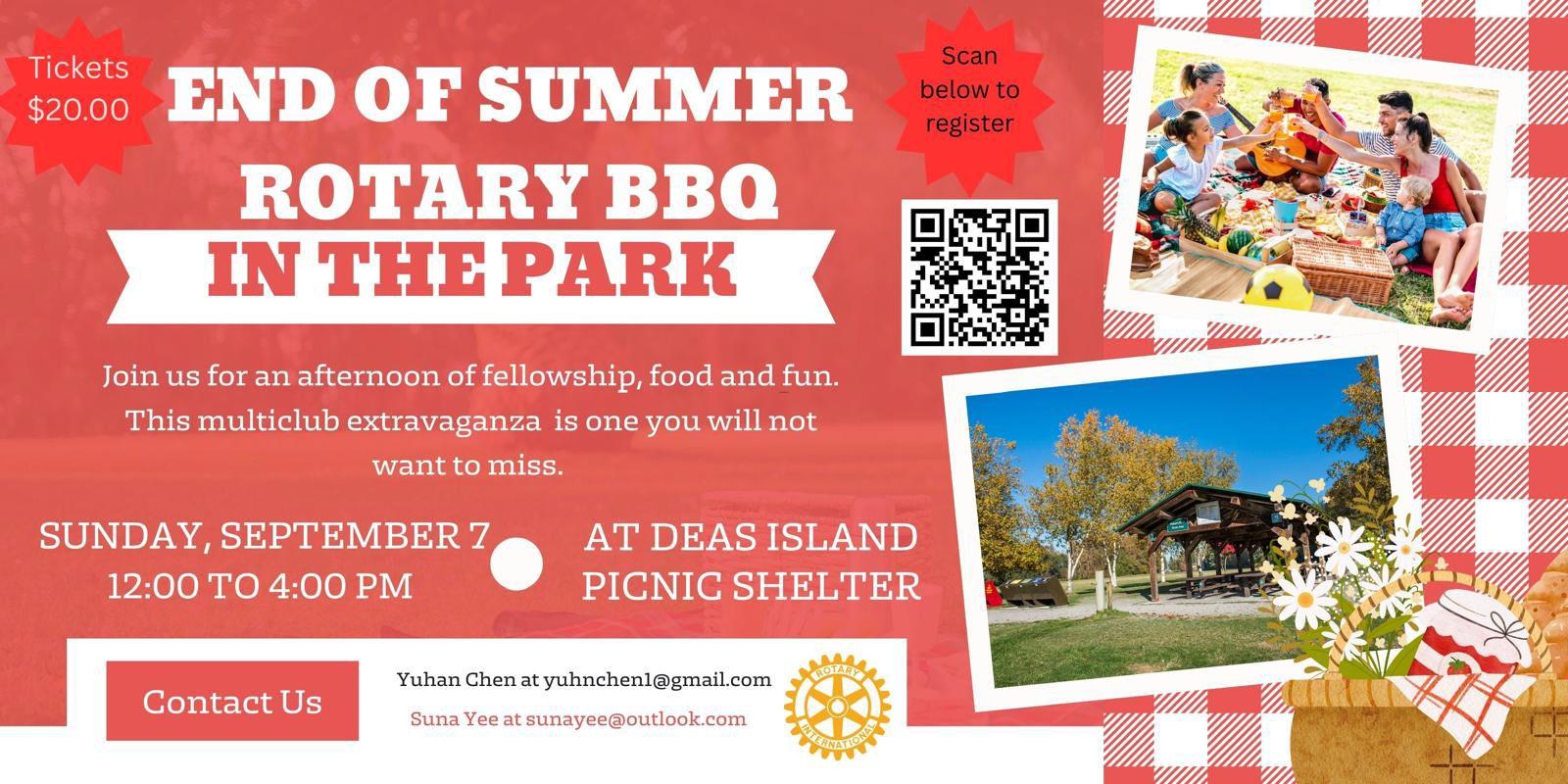 Tickets $20.00

END OF SUMMER ROTARY BBQ IN THE PARK

Scan below to register

Join us for an afternoon of fellowship, food and fun. This multiclub extravaganza is one you will not want to miss.

SUNDAY, SEPTEMBER 7
12:00 TO 4:00 PM

AT DEAS ISLAND PICNIC SHELTER

Contact Us

Yuhan Chen at yuhnchen1@gmail.com

Suna Yee at sunayee@outlook.com

ROTARY INTERNATIONAL